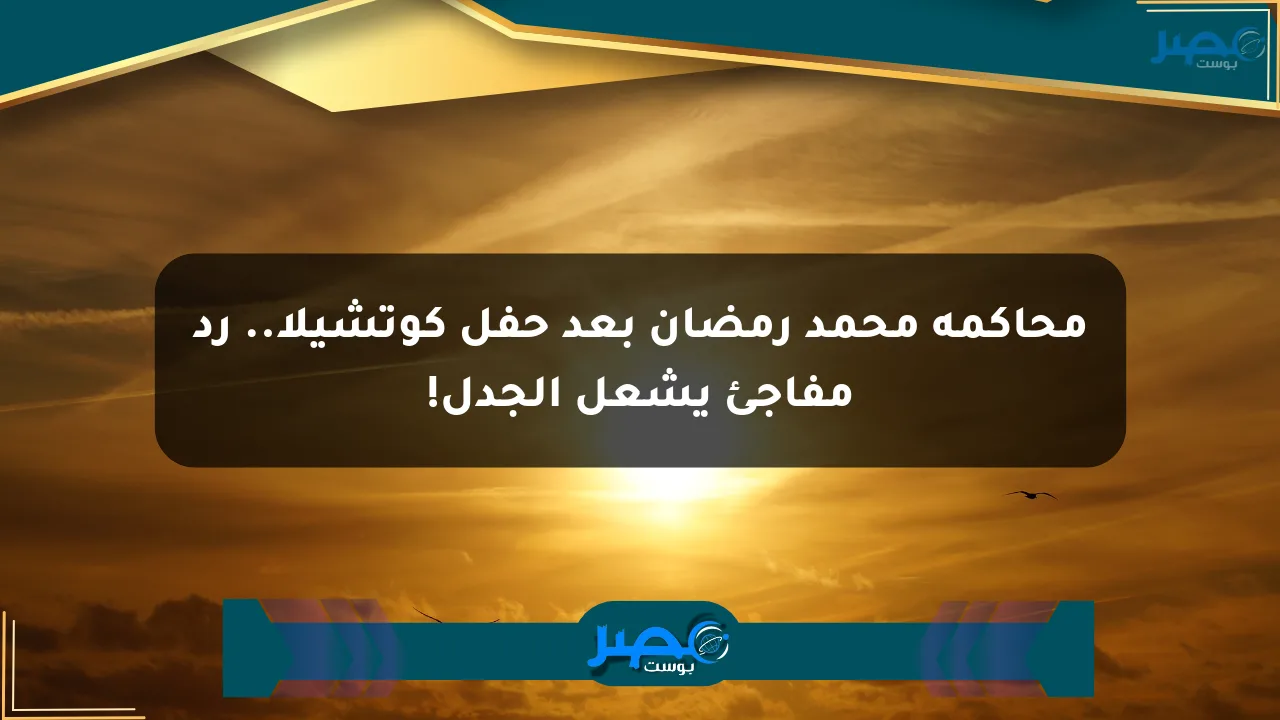 مصر بوست

محاكمه محمد رمضان بعد حفل كوتشيلا.. رد مفاجئ يشعل الجدل!

مصر بوست